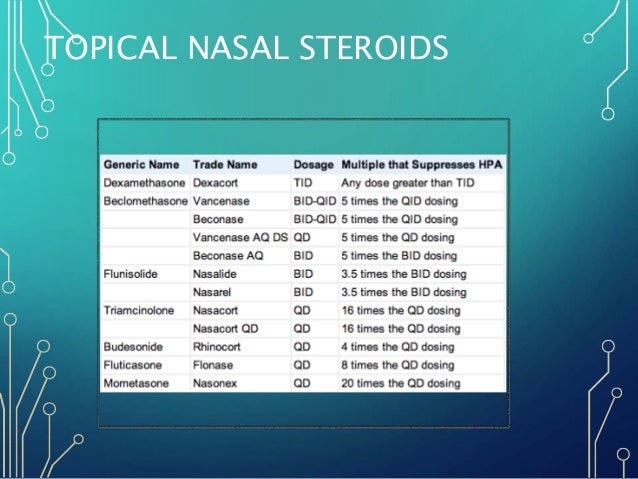 TOPICAL NASAL STEROIDS

| Generic Name | Trade Name | Dosage | Multiple that Suppresses HPA |
|---|---|---|---|
| Dexamethasone | Dexacort | TID | Any dose greater than TID |
| Beclomethasone | Vancenase | BID-QID | 5 times the QID dosing |
| | Beconase | BID-QID | 5 times the QID dosing |
| | Vancenase AQ DS | QD | 5 times the QD dosing |
| | Beconase AQ | BID | 5 times the BID dosing |
| Flunisolide | Nasalide | BID | 3.5 times the BID dosing |
| | Nasarel | BID | 3.5 times the BID dosing |
| Triamcinolone | Nasacort | QD | 16 times the QD dosing |
| | Nasacort QD | QD | 16 times the QD dosing |
| Budesonide | Rhinocort | QD | 4 times the QD dosing |
| Fluticasone | Flonase | QD | 8 times the QD dosing |
| Mometasone | Nasonex | QD | 20 times the QD dosing |